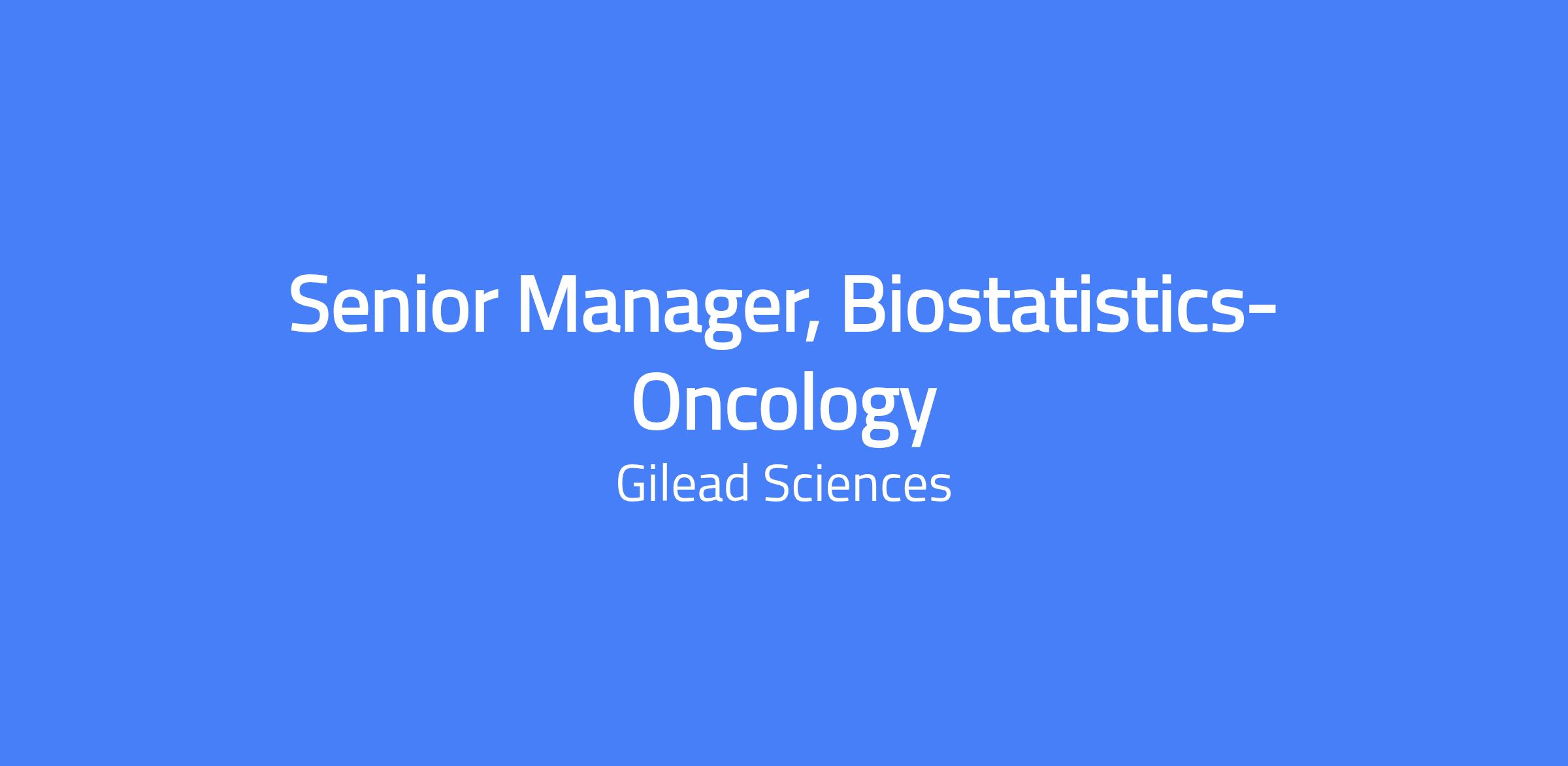 Senior Manager, Biostatistics-Oncology

Gilead Sciences